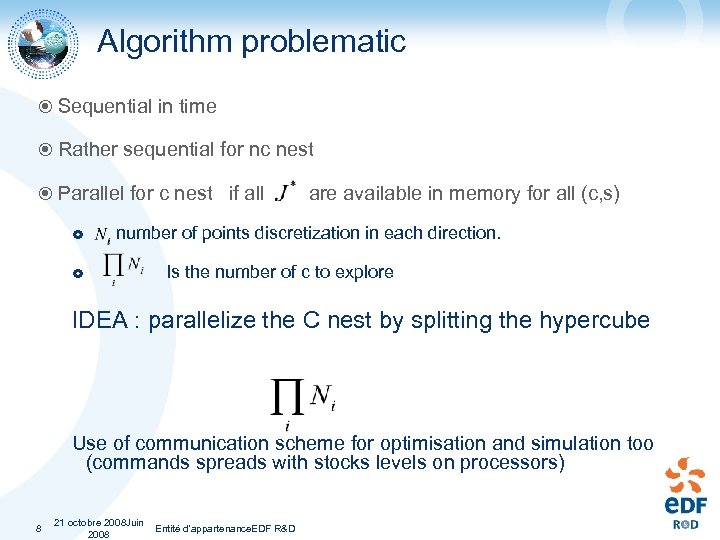 Algorithm problematic

Sequential in time

Rather sequential for nc nest

Parallel for c nest if all $J^*$ are available in memory for all (c,s)

$N_i$ number of points discretization in each direction.

$\prod_i N_i$ Is the number of c to explore

IDEA : parallelize the C nest by splitting the hypercube

$\prod_i N_i$

Use of communication scheme for optimisation and simulation too (commands spreads with stocks levels on processors)

8 21 octobre 2008Juin 2008 Entité d'appartenanceEDF R&D

eDF R&D